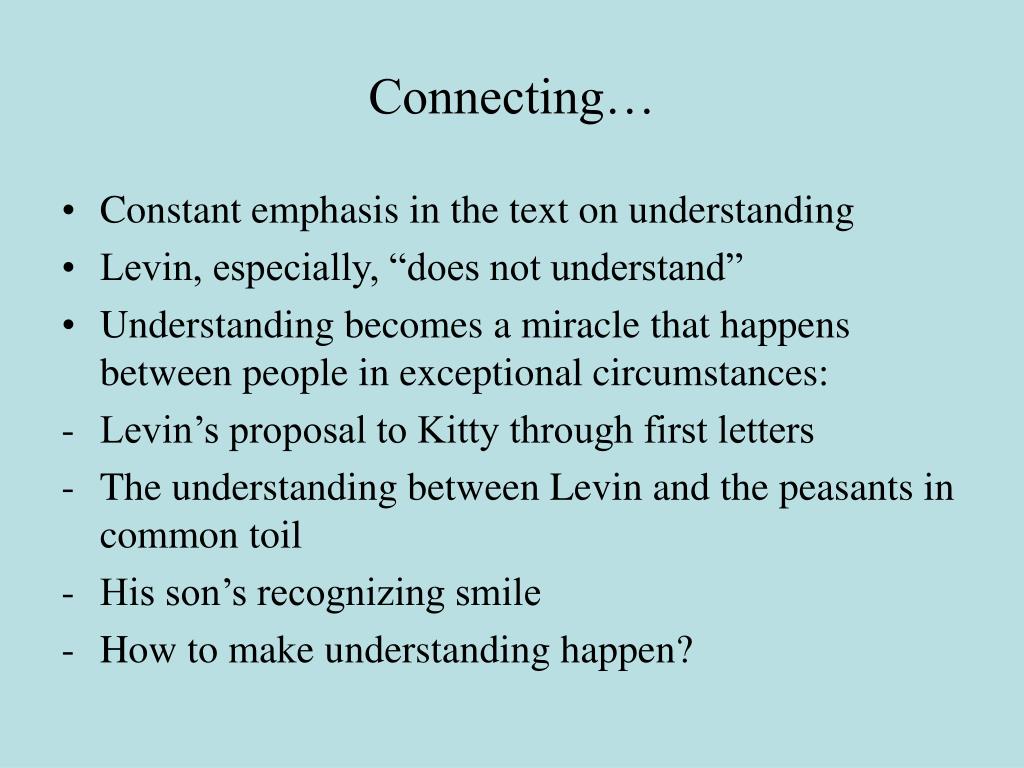 Connecting…

• Constant emphasis in the text on understanding
• Levin, especially, “does not understand”
• Understanding becomes a miracle that happens between people in exceptional circumstances:
- Levin’s proposal to Kitty through first letters
- The understanding between Levin and the peasants in common toil
- His son’s recognizing smile
- How to make understanding happen?